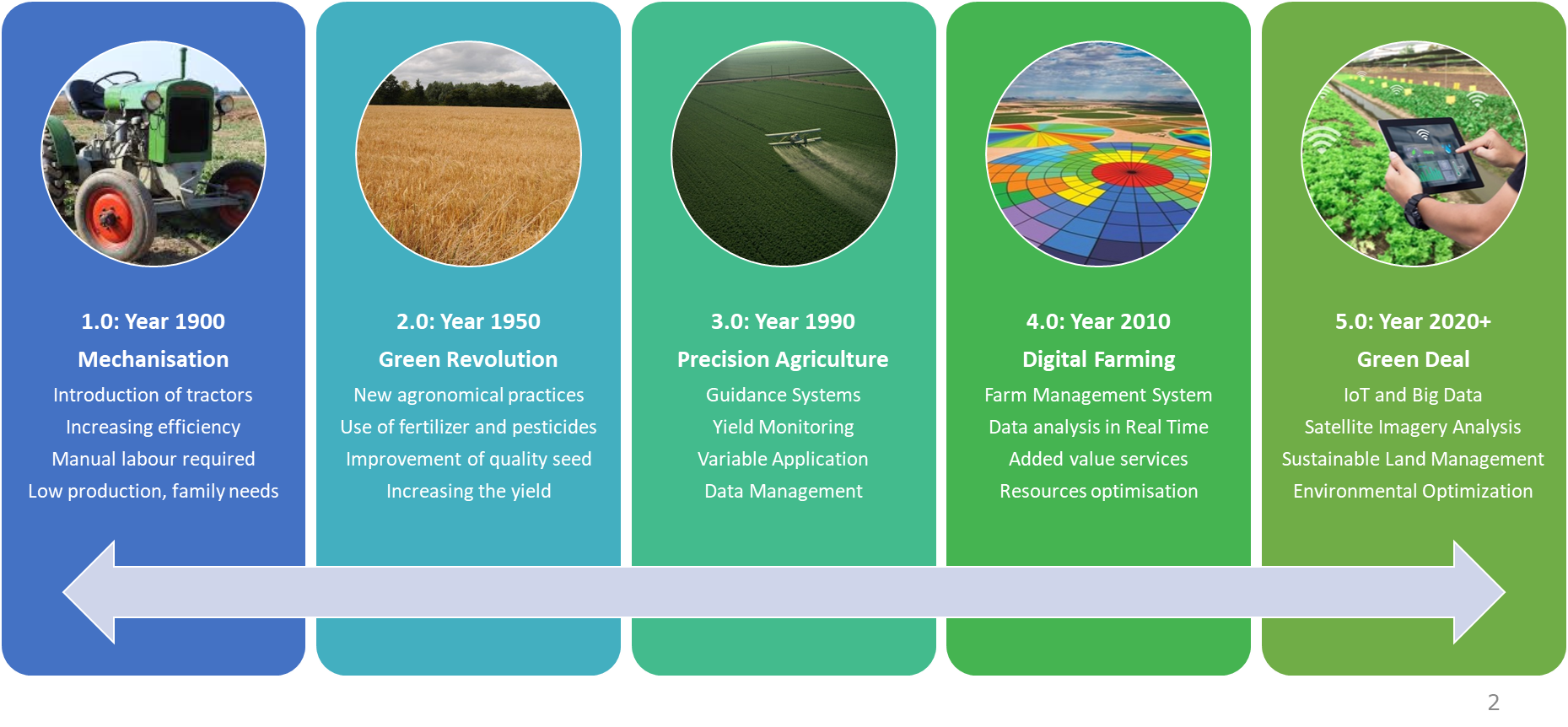 1.0: Year 1900
Mechanisation
Introduction of tractors
Increasing efficiency
Manual labour required
Low production, family needs

2.0: Year 1950
Green Revolution
New agronomical practices
Use of fertilizer and pesticides
Improvement of quality seed
Increasing the yield

3.0: Year 1990
Precision Agriculture
Guidance Systems
Yield Monitoring
Variable Application
Data Management

4.0: Year 2010
Digital Farming
Farm Management System
Data analysis in Real Time
Added value services
Resources optimisation

5.0: Year 2020+
Green Deal
IoT and Big Data
Satellite Imagery Analysis
Sustainable Land Management
Environmental Optimization

2